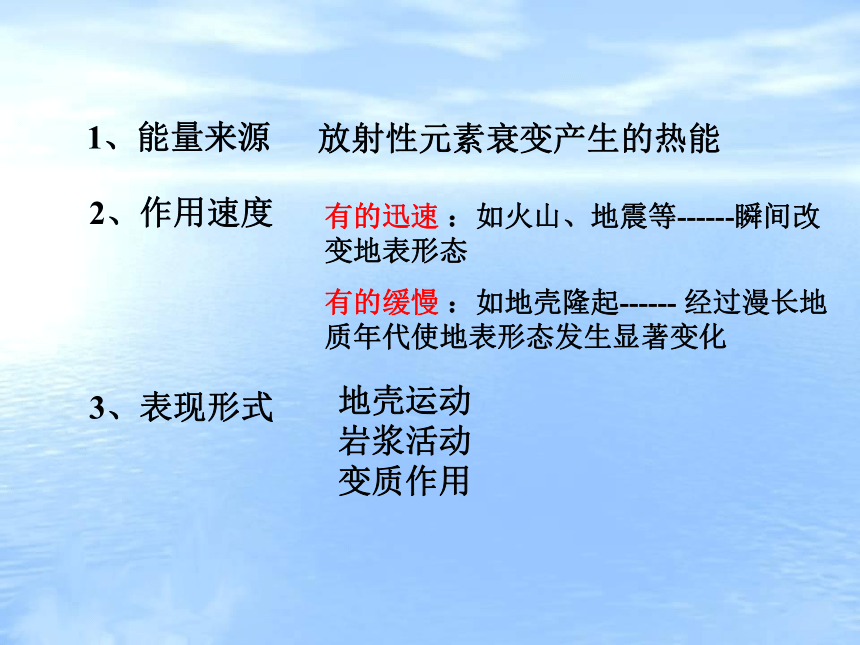 1、能量来源　放射性元素衰变产生的热能

2、作用速度　有的迅速 ：如火山、地震等------瞬间改变地表形态

有的缓慢 ：如地壳隆起------ 经过漫长地质年代使地表形态发生显著变化

3、表现形式　地壳运动
岩浆活动
变质作用